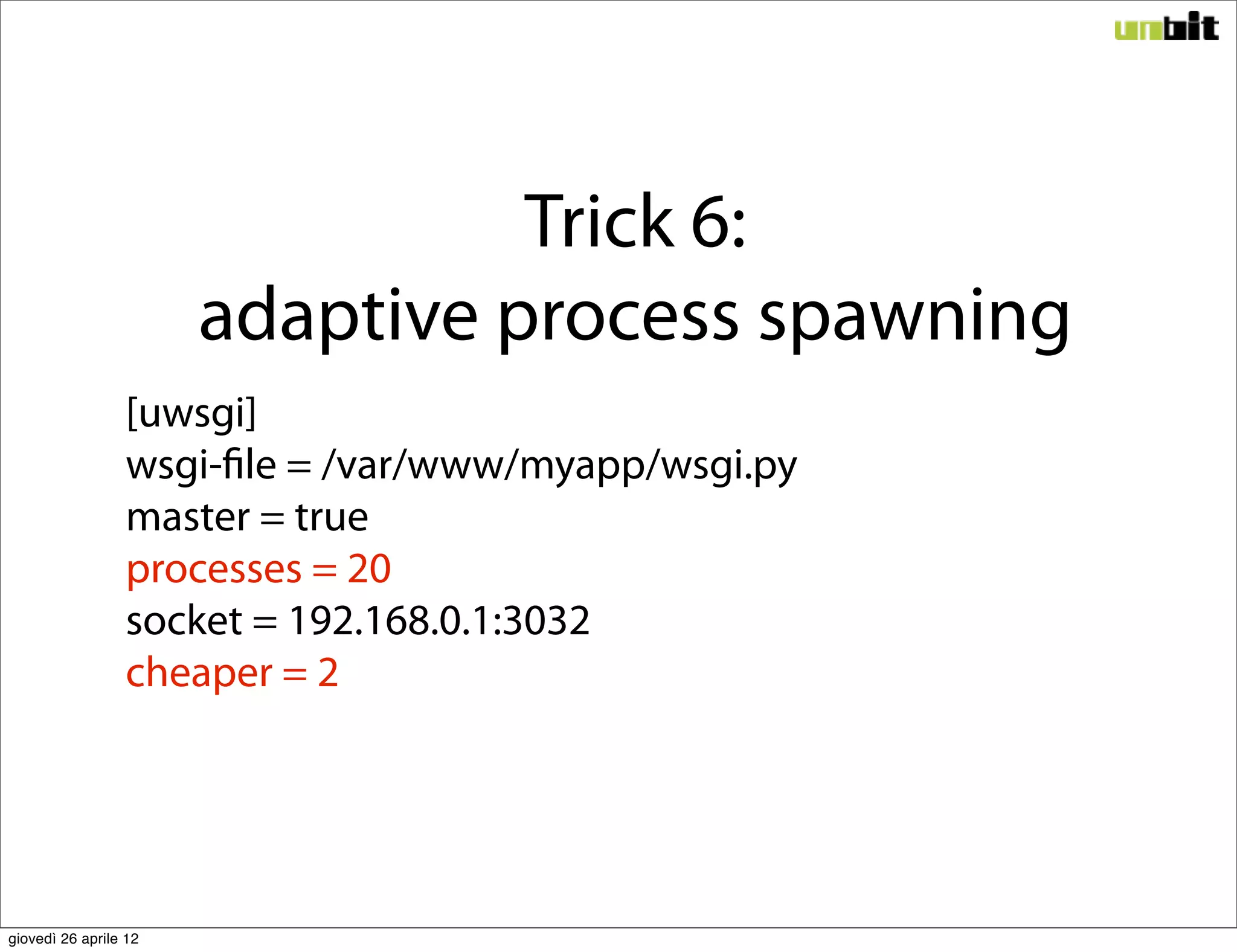 unbit

Trick 6:
adaptive process spawning

[uwsgi]
wsgi-file = /var/www/myapp/wsgi.py
master = true
processes = 20
socket = 192.168.0.1:3032
cheaper = 2

giovedì 26 aprile 12